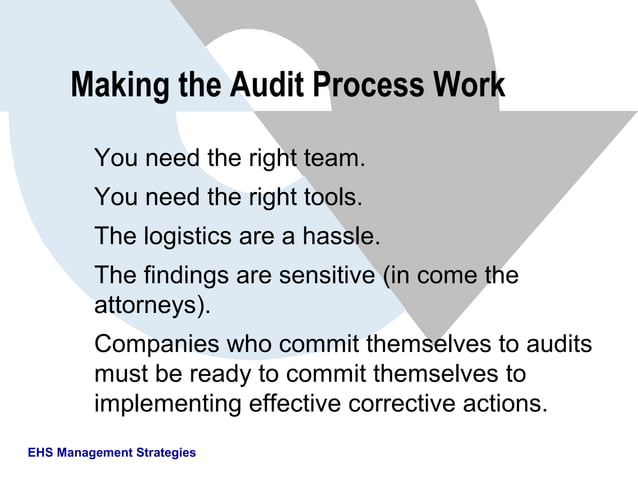 Making the Audit Process Work

You need the right team.

You need the right tools.

The logistics are a hassle.

The findings are sensitive (in come the attorneys).

Companies who commit themselves to audits must be ready to commit themselves to implementing effective corrective actions.

EHS Management Strategies